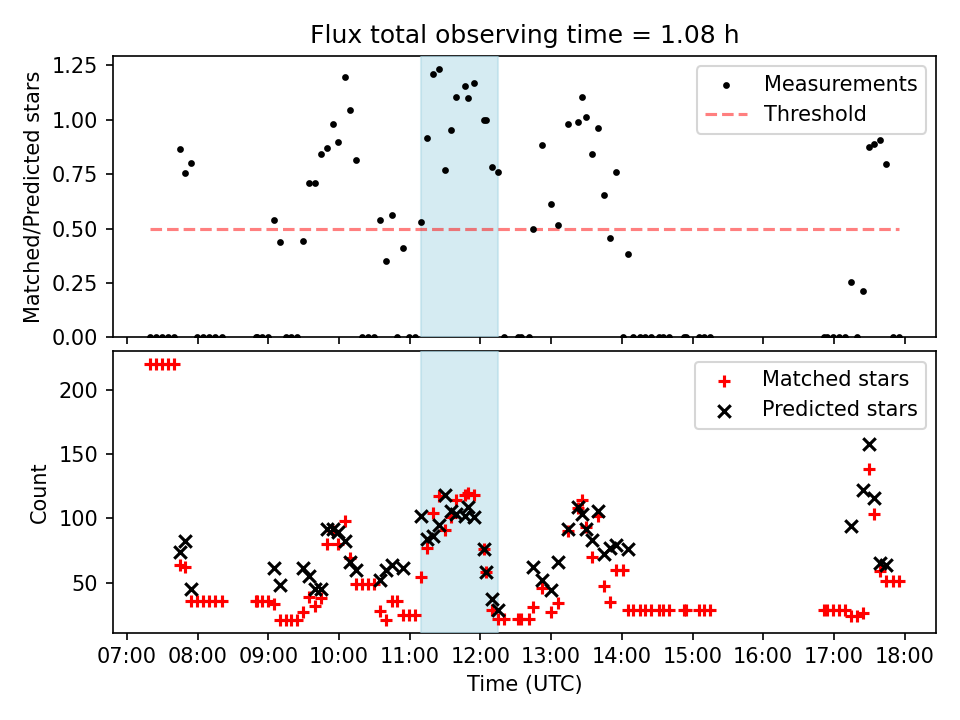 Flux total observing time = 1.08 h

Matched/Predicted stars

1.25
1.00
0.75
0.50
0.25
0.00

Measurements
Threshold

Count

200
150
100
50

Matched stars
Predicted stars

07:00 08:00 09:00 10:00 11:00 12:00 13:00 14:00 15:00 16:00 17:00 18:00

Time (UTC)